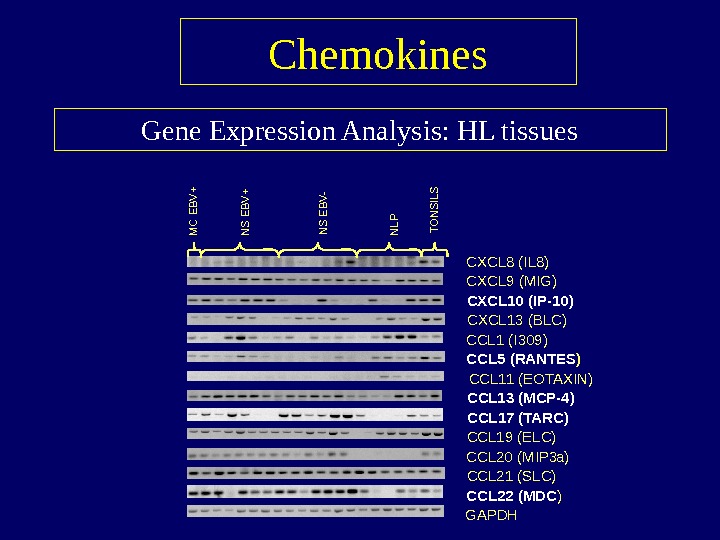 Chemokines

Gene Expression Analysis: HL tissues

MC EBV+
NS EBV+
NS EBV-
NLP
TONSILS

CXCL8 (IL8)
CXCL9 (MIG)
CXCL10 (IP-10)
CXCL13 (BLC)
CCL1 (I309)
CCL5 (RANTES)
CCL11 (EOTAXIN)
CCL13 (MCP-4)
CCL17 (TARC)
CCL19 (ELC)
CCL20 (MIP3a)
CCL21 (SLC)
CCL22 (MDC)
GAPDH